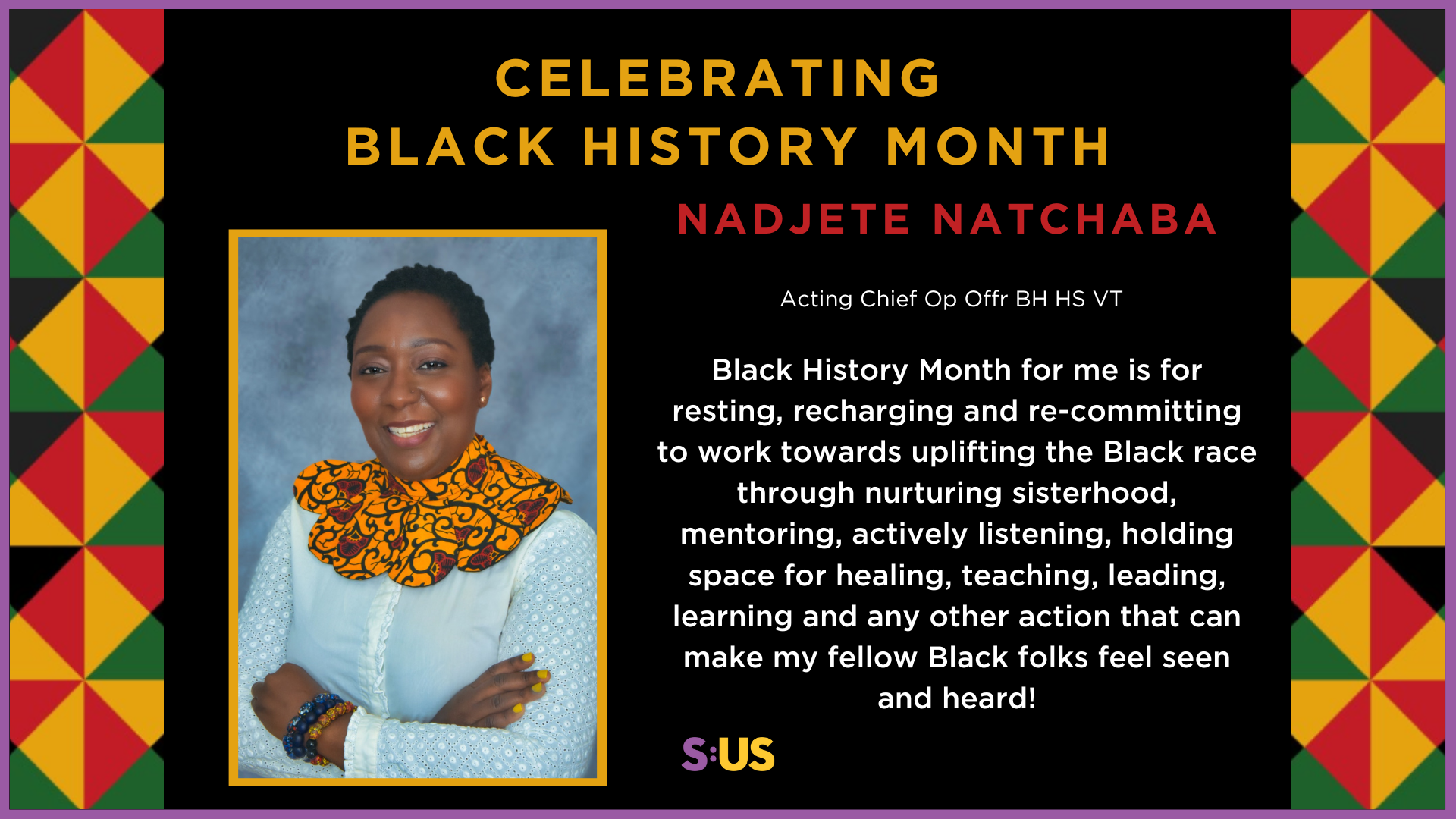 CELEBRATING
BLACK HISTORY MONTH

NADJETE NATCHABA

Acting Chief Op Offr BH HS VT

Black History Month for me is for resting, recharging and re-committing to work towards uplifting the Black race through nurturing sisterhood, mentoring, actively listening, holding space for healing, teaching, leading, learning and any other action that can make my fellow Black folks feel seen and heard!

S:US